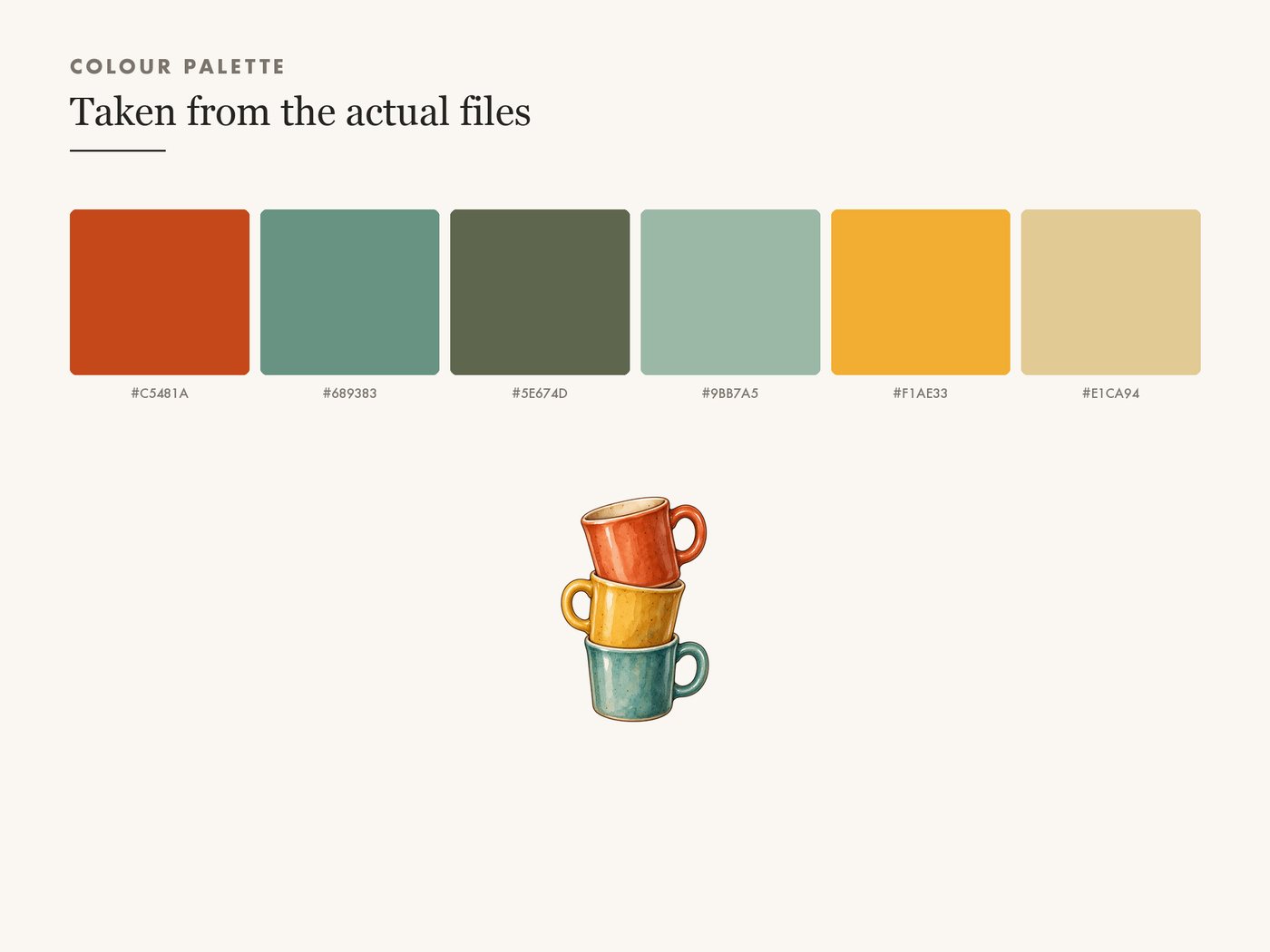 COLOUR PALETTE

Taken from the actual files

#C5481A

#689383

#5E674D

#9BB7A5

#F1AE33

#E1CA94